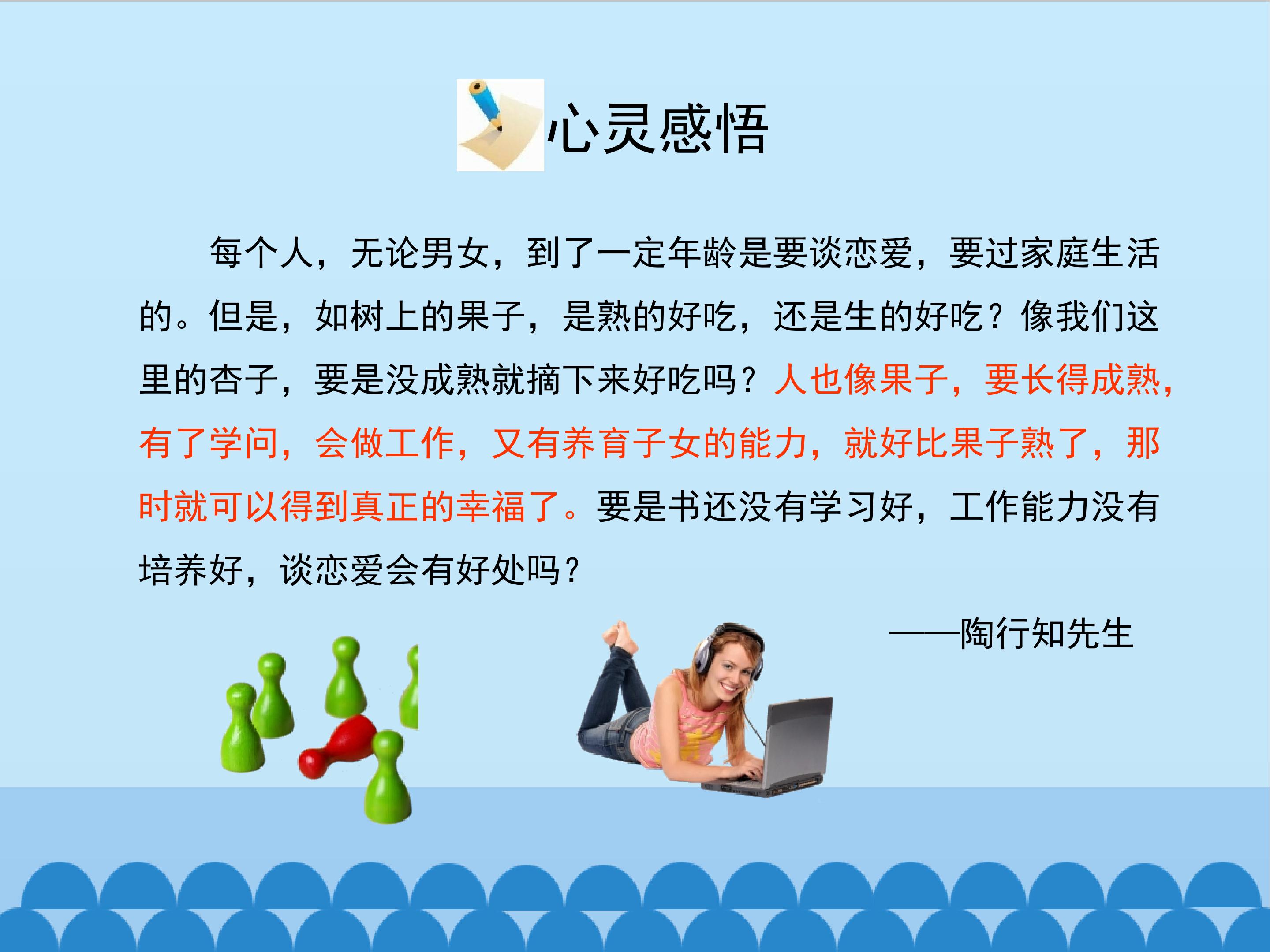 心灵感悟

每个人，无论男女，到了一定年龄是要谈恋爱，要过家庭生活的。但是，如树上的果子，是熟的好吃，还是生的好吃？像我们这里的杏子，要是没成熟就摘下来好吃吗？人也像果子，要长得成熟，有了学问，会做工作，又有养育子女的能力，就好比果子熟了，那时就可以得到真正的幸福了。要是书还没有学习好，工作能力没有培养好，谈恋爱会有好处吗？

——陶行知先生